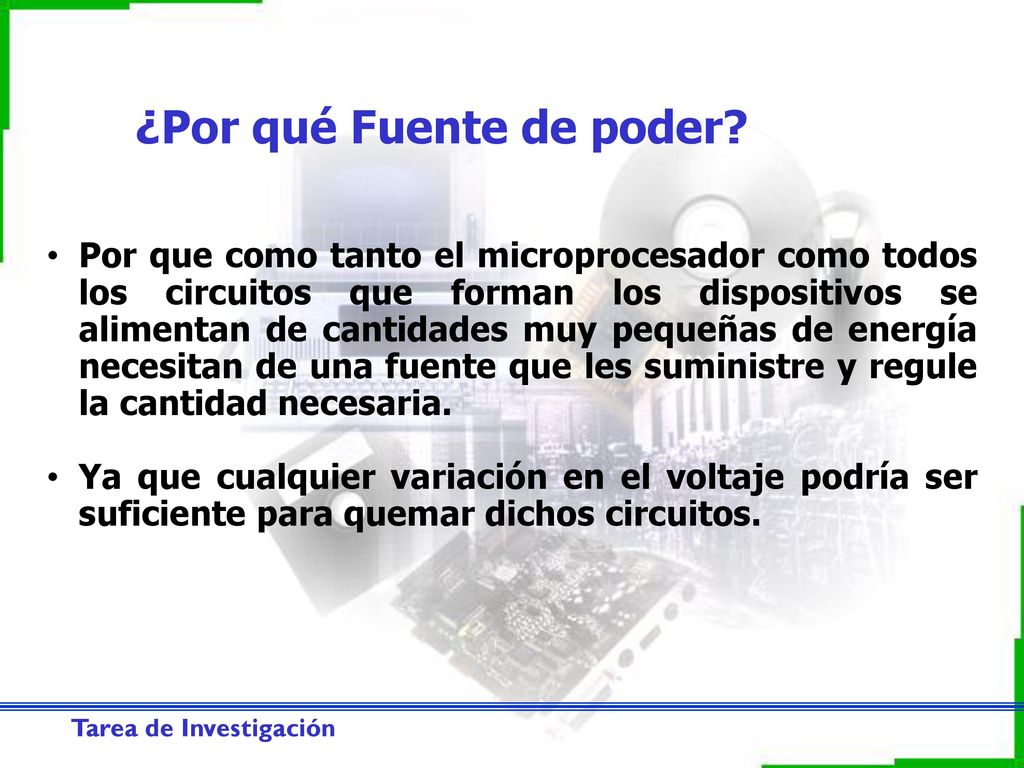 ¿Por qué Fuente de poder?

• Por que como tanto el microprocesador como todos los circuitos que forman los dispositivos se alimentan de cantidades muy pequeñas de energía necesitan de una fuente que les suministre y regule la cantidad necesaria.

• Ya que cualquier variación en el voltaje podría ser suficiente para quemar dichos circuitos.

Tarea de Investigación